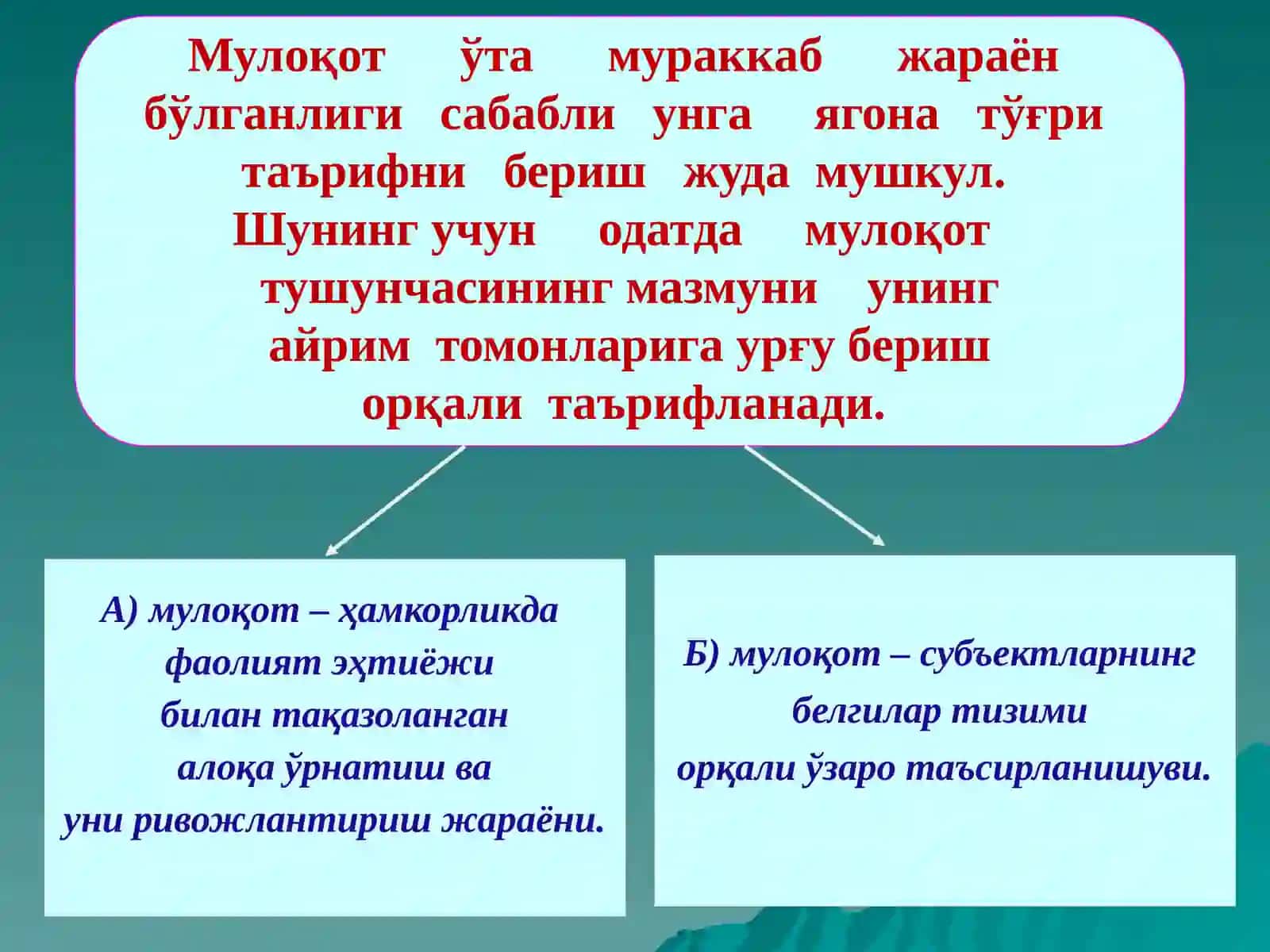 Мулоқот ўта мураккаб жараён бўлганлиги сабабли унга ягона тўғри таърифни бериш жуда мушкул. Шунинг учун одатда мулоқот тушунчасининг мазмуни унинг айрим томонларига урғу бериш орқали таърифланади.

А) мулоқот – ҳамкорликда фаолият эҳтиёжи билан тақазоланган алоқа ўрнатиш ва уни ривожлантириш жараёни.

Б) мулоқот – субъектларнинг белгилар тизими орқали ўзаро таъсирланишуви.